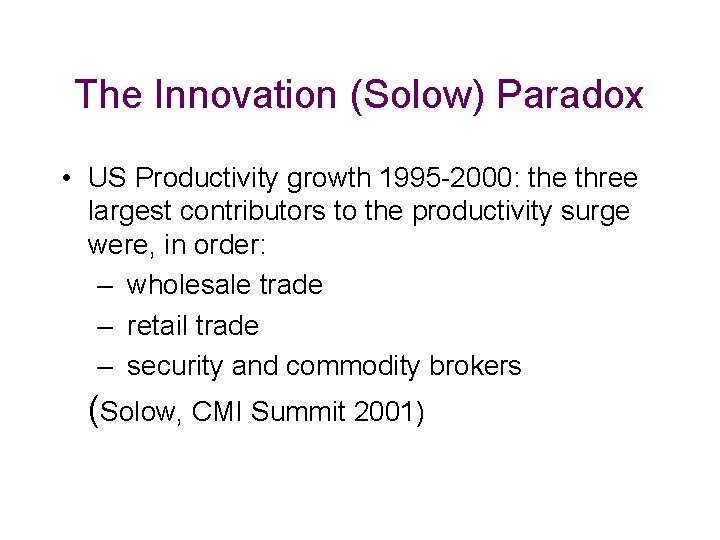 The Innovation (Solow) Paradox

• US Productivity growth 1995-2000: the three largest contributors to the productivity surge were, in order:
– wholesale trade
– retail trade
– security and commodity brokers

(Solow, CMI Summit 2001)